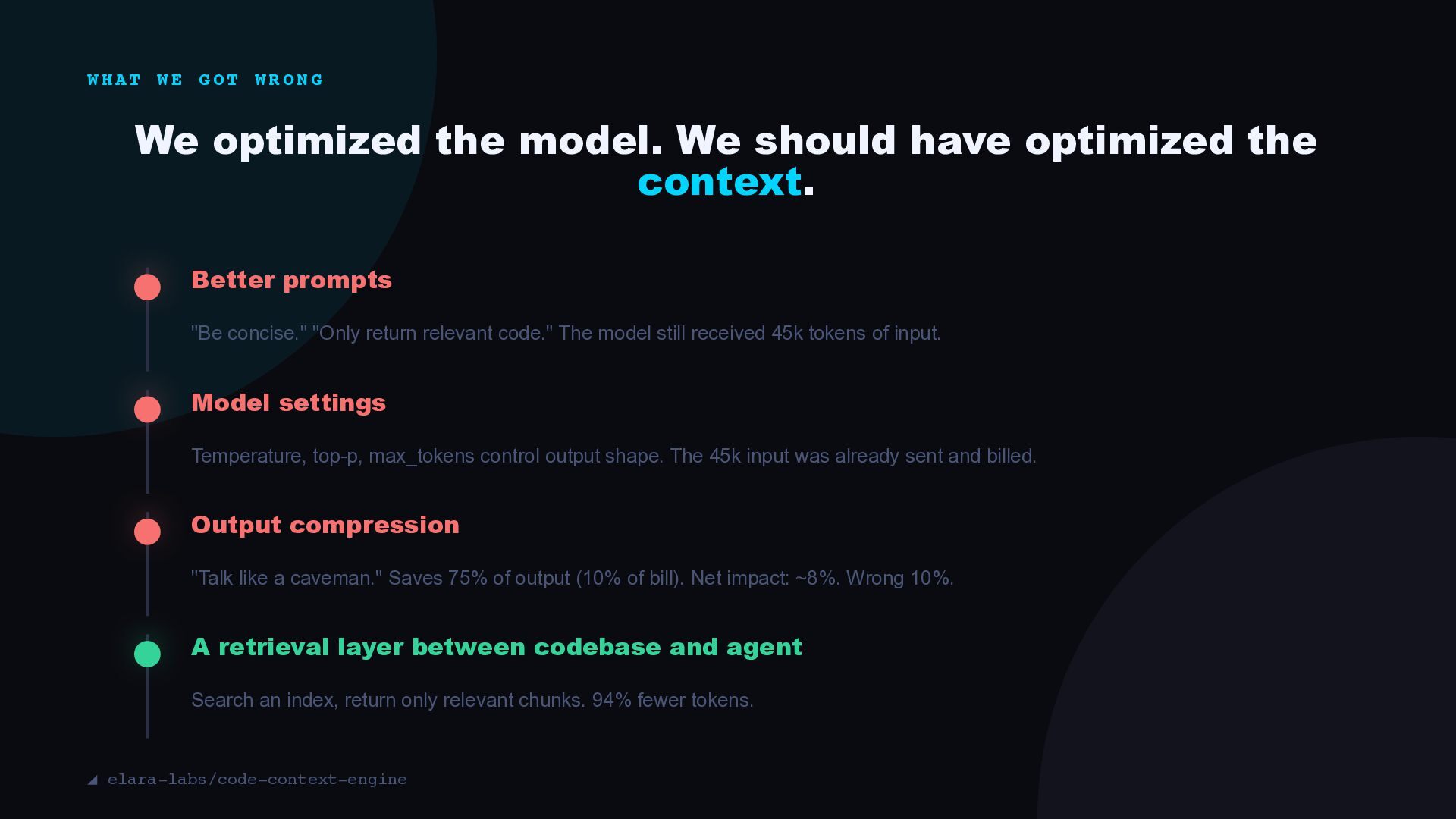 WHAT WE GOT WRONG

We optimized the model. We should have optimized the context.

Better prompts

"Be concise." "Only return relevant code." The model still received 45k tokens of input.

Model settings

Temperature, top-p, max_tokens control output shape. The 45k input was already sent and billed.

Output compression

"Talk like a caveman." Saves 75% of output (10% of bill). Net impact: ~8%. Wrong 10%.

A retrieval layer between codebase and agent

Search an index, return only relevant chunks. 94% fewer tokens.

elara-labs/code-context-engine